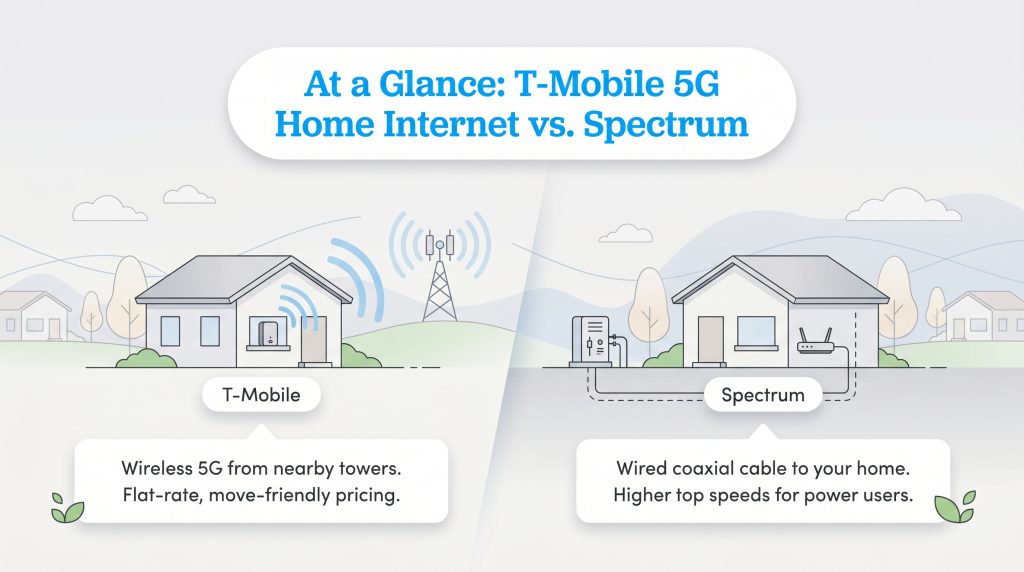 At a Glance: T-Mobile 5G Home Internet vs. Spectrum

T-Mobile

Wireless 5G from nearby towers. Flat-rate, move-friendly pricing.

Spectrum

Wired coaxial cable to your home. Higher top speeds for power users.